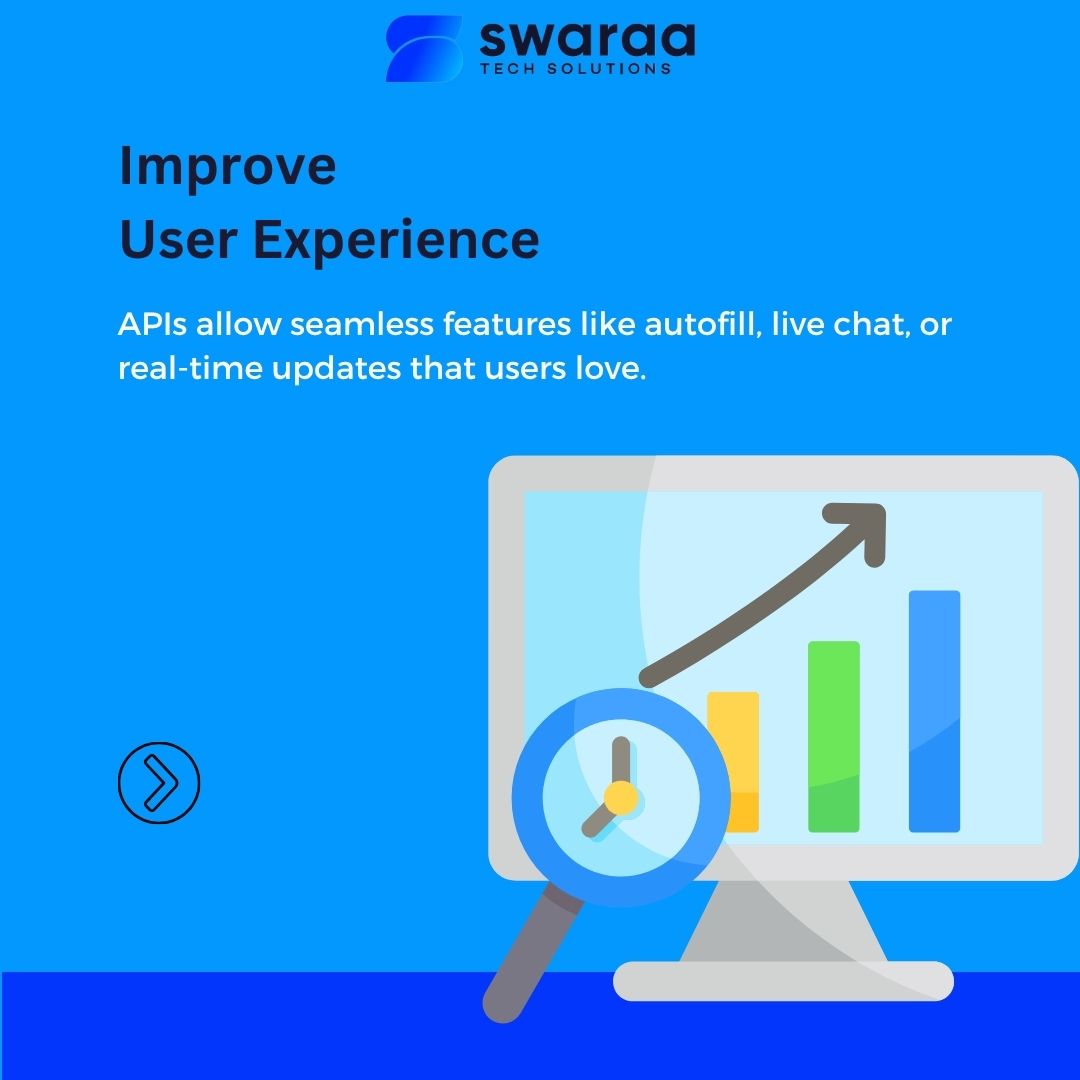 swaraa
TECH SOLUTIONS

Improve
User Experience

APIs allow seamless features like autofill, live chat, or real-time updates that users love.